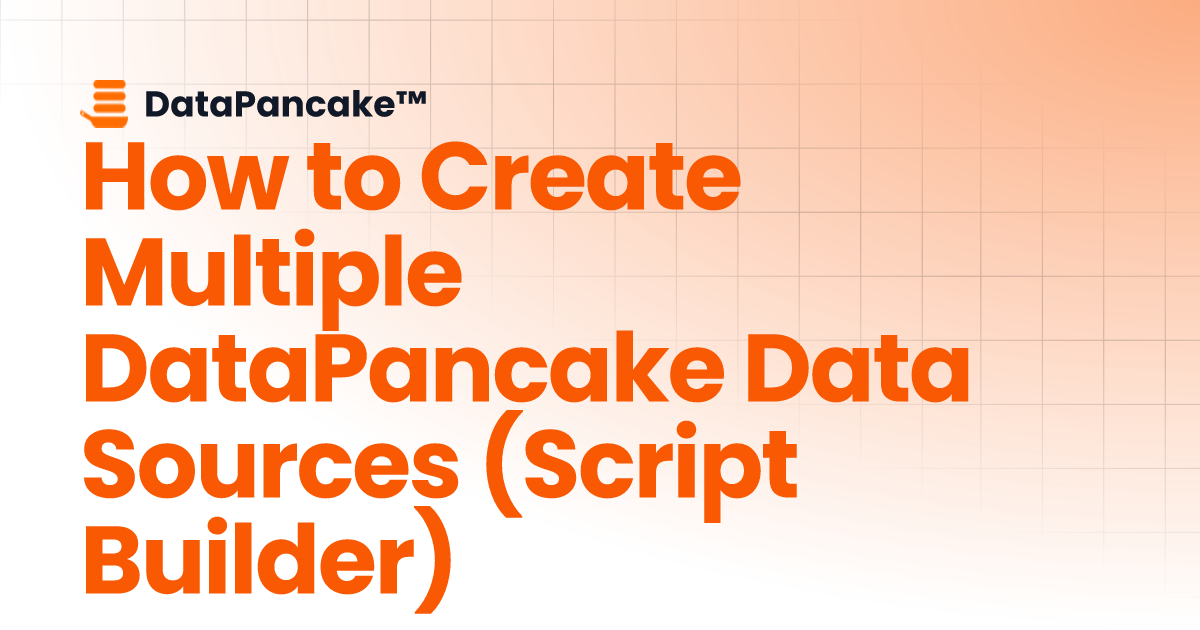 DataPancake™

How to Create Multiple DataPancake Data Sources (Script Builder)